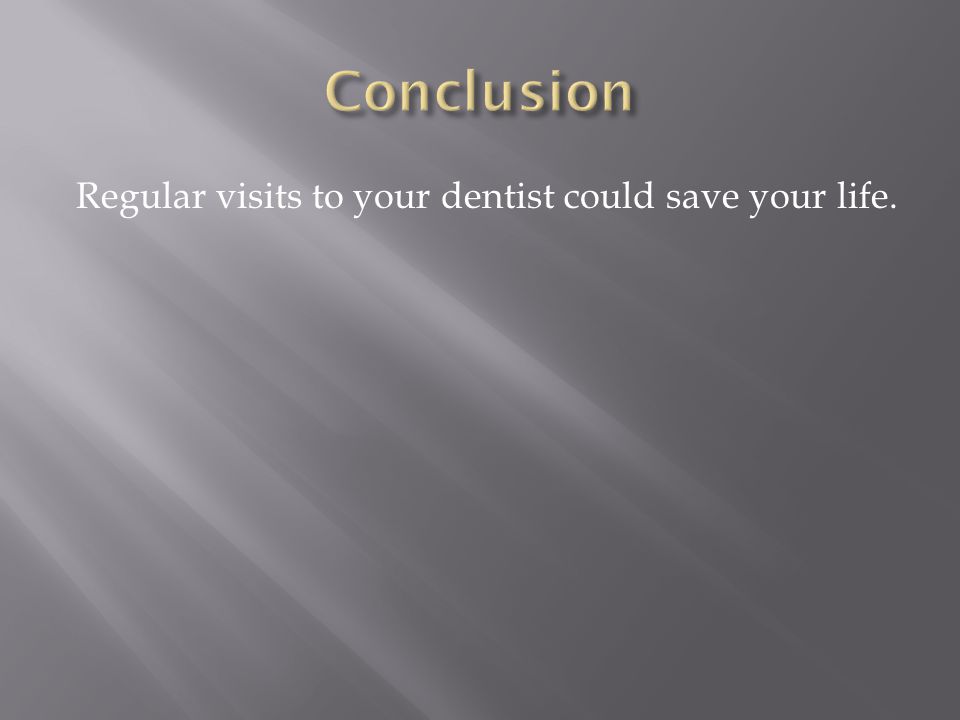 Conclusion

Regular visits to your dentist could save your life.